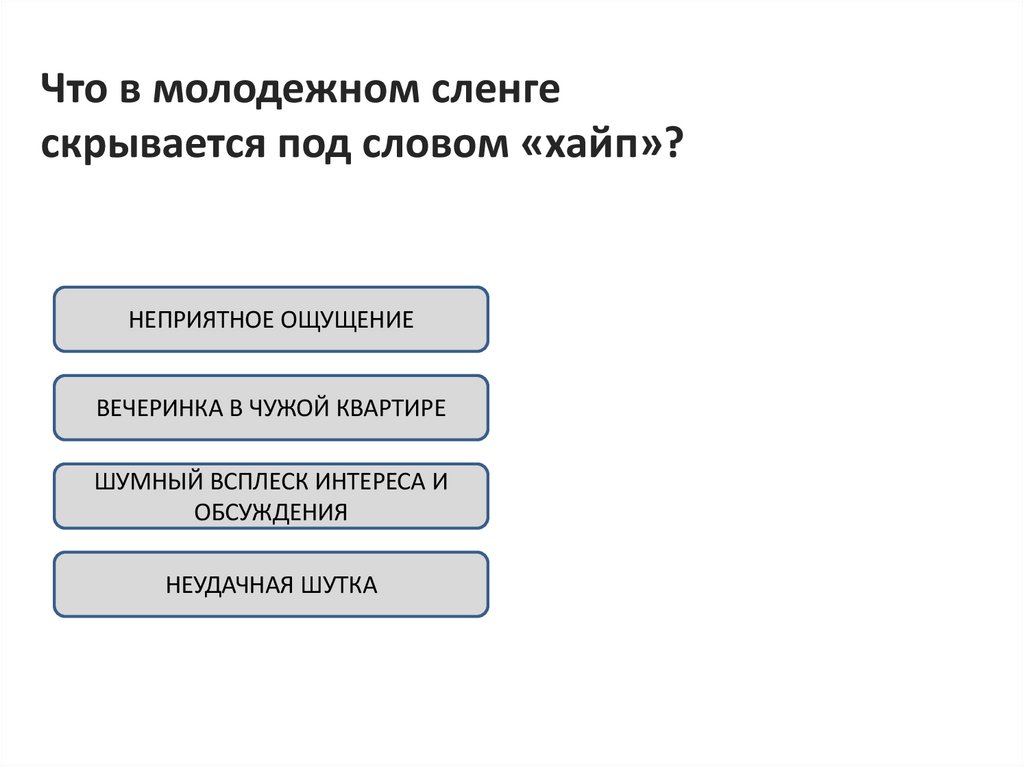 Что в молодежном сленге скрывается под словом «хайп»?

НЕПРИЯТНОЕ ОЩУЩЕНИЕ

ВЕЧЕРИНКА В ЧУЖОЙ КВАРТИРЕ

ШУМНЫЙ ВСПЛЕСК ИНТЕРЕСА И ОБСУЖДЕНИЯ

НЕУДАЧНАЯ ШУТКА